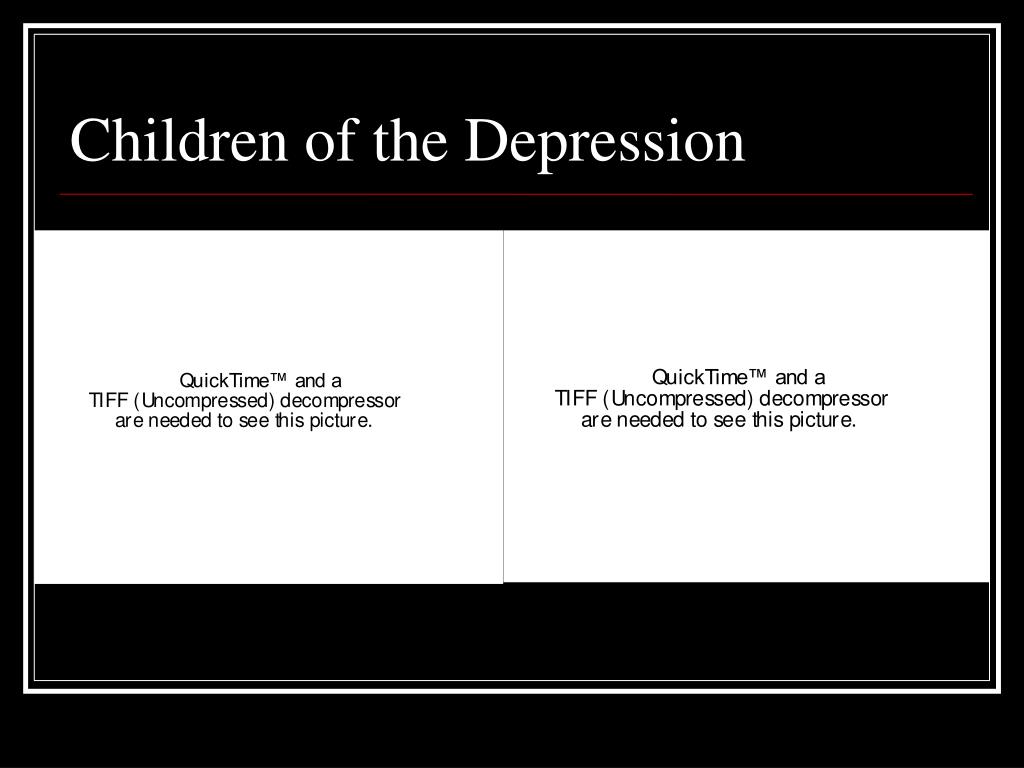 Children of the Depression

QuickTime™ and a
TIFF (Uncompressed) decompressor
are needed to see this picture.

QuickTime™ and a
TIFF (Uncompressed) decompressor
are needed to see this picture.